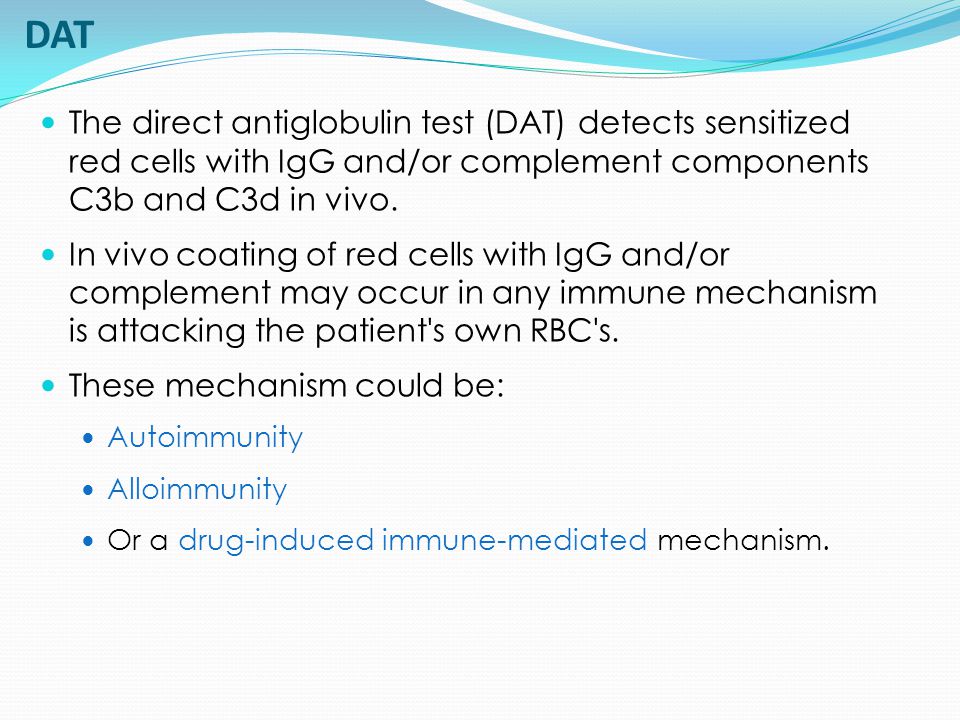 DAT

- The direct antiglobulin test (DAT) detects sensitized red cells with IgG and/or complement components C3b and C3d in vivo.
- In vivo coating of red cells with IgG and/or complement may occur in any immune mechanism is attacking the patient's own RBC's.
- These mechanism could be:
  - Autoimmunity
  - Alloimmunity
  - Or a drug-induced immune-mediated mechanism.